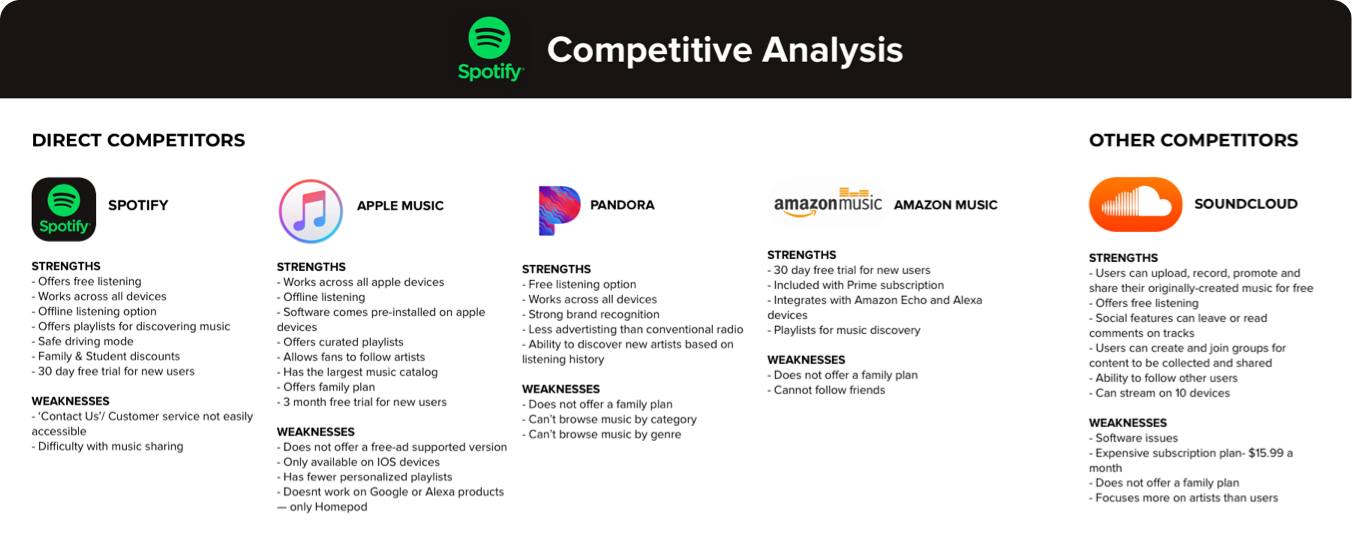 Spotify

Competitive Analysis

DIRECT COMPETITORS

Spotify

SPOTIFY

STRENGTHS
- Offers free listening
- Works across all devices
- Offline listening option
- Offers playlists for discovering music
- Safe driving mode
- Family & Student discounts
- 30 day free trial for new users

WEAKNESSES
- 'Contact Us'/ Customer service not easily accessible
- Difficulty with music sharing

APPLE MUSIC

STRENGTHS
- Works across all apple devices
- Offline listening
- Software comes pre-installed on apple devices
- Offers curated playlists
- Allows fans to follow artists
- Has the largest music catalog
- Offers family plan
- 3 month free trial for new users

WEAKNESSES
- Does not offer a free-ad supported version
- Only available on IOS devices
- Has fewer personalized playlists
- Doesnt work on Google or Alexa products — only Homepod

PANDORA

STRENGTHS
- Free listening option
- Works across all devices
- Strong brand recognition
- Less advertisting than conventional radio
- Ability to discover new artists based on listening history

WEAKNESSES
- Does not offer a family plan
- Can't browse music by category
- Can't browse music by genre

amazonmusic AMAZON MUSIC

STRENGTHS
- 30 day free trial for new users
- Included with Prime subscription
- Integrates with Amazon Echo and Alexa devices
- Playlists for music discovery

WEAKNESSES
- Does not offer a family plan
- Cannot follow friends

OTHER COMPETITORS

SOUNDCLOUD

STRENGTHS
- Users can upload, record, promote and share their originally-created music for free
- Offers free listening
- Social features can leave or read comments on tracks
- Users can create and join groups for content to be collected and shared
- Ability to follow other users
- Can stream on 10 devices

WEAKNESSES
- Software issues
- Expensive subscription plan- $15.99 a month
- Does not offer a family plan
- Focuses more on artists than users